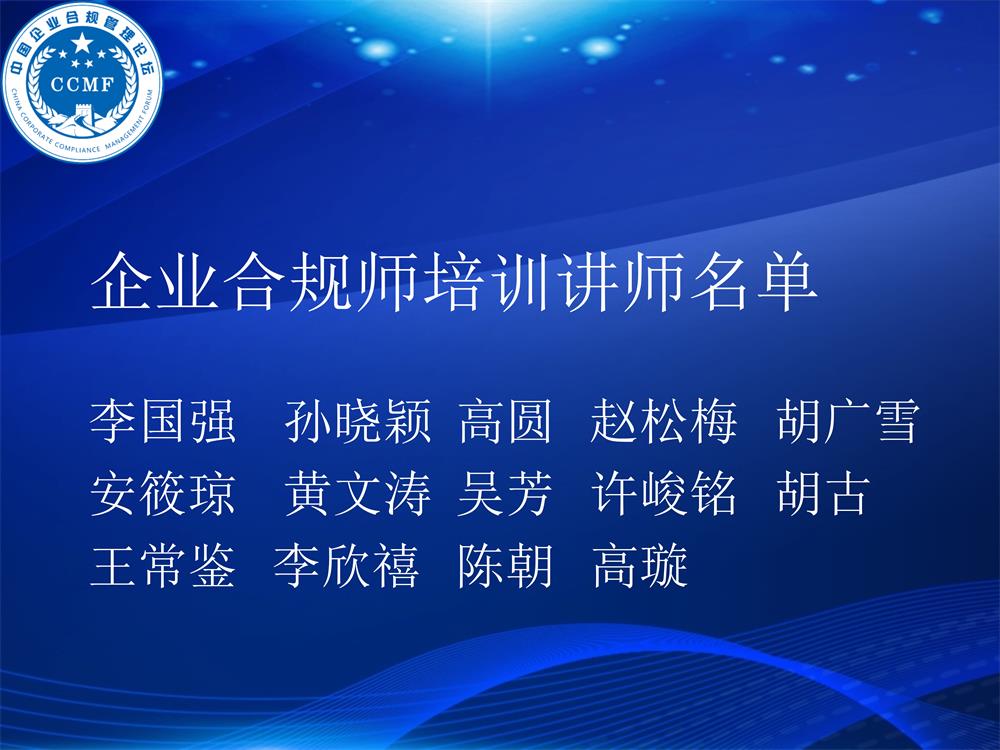 中国企业合规管理论坛
CCMF
CHINA CORPORATE COMPLIANCE MANAGEMENT FORUM

企业合规师培训讲师名单

李国强　孙晓颖　高圆　赵松梅　胡广雪
安筱琼　黄文涛　吴芳　许峻铭　胡古
王常鉴　李欣禧　陈朝　高璇